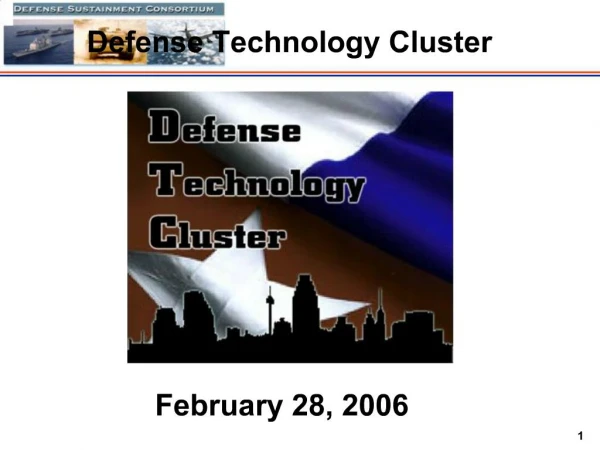 DEFENSE SUSTAINMENT CONSORTIUM

Defense Technology Cluster

Defense
Technology
Cluster

February 28, 2006

1